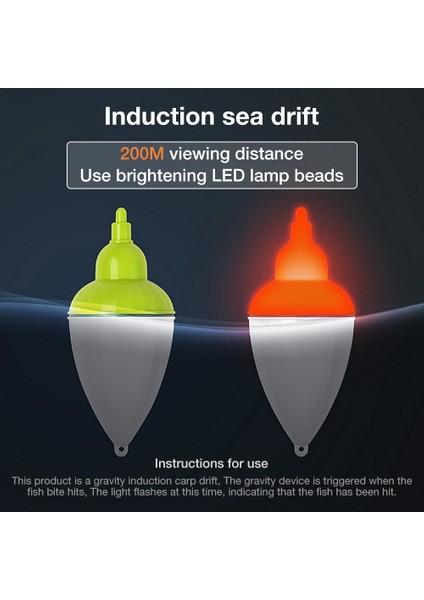 Induction sea drift

200M viewing distance
Use brightening LED lamp beads

Instructions for use

This product is a gravity induction carp drift, The gravity device is triggered when the fish bite hits, The light flashes at this time, indicating that the fish has been hit.